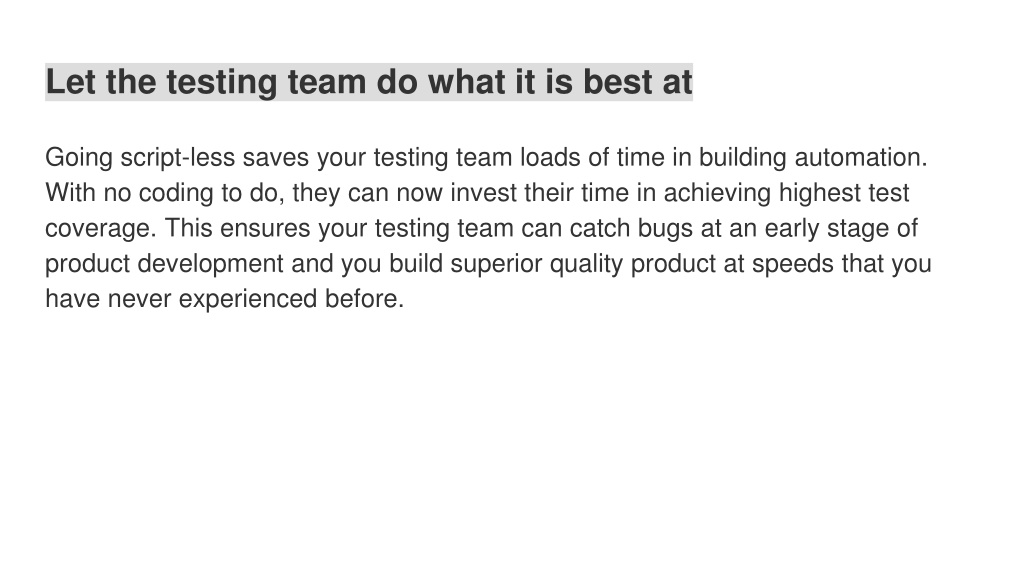 Let the testing team do what it is best at

Going script-less saves your testing team loads of time in building automation. With no coding to do, they can now invest their time in achieving highest test coverage. This ensures your testing team can catch bugs at an early stage of product development and you build superior quality product at speeds that you have never experienced before.